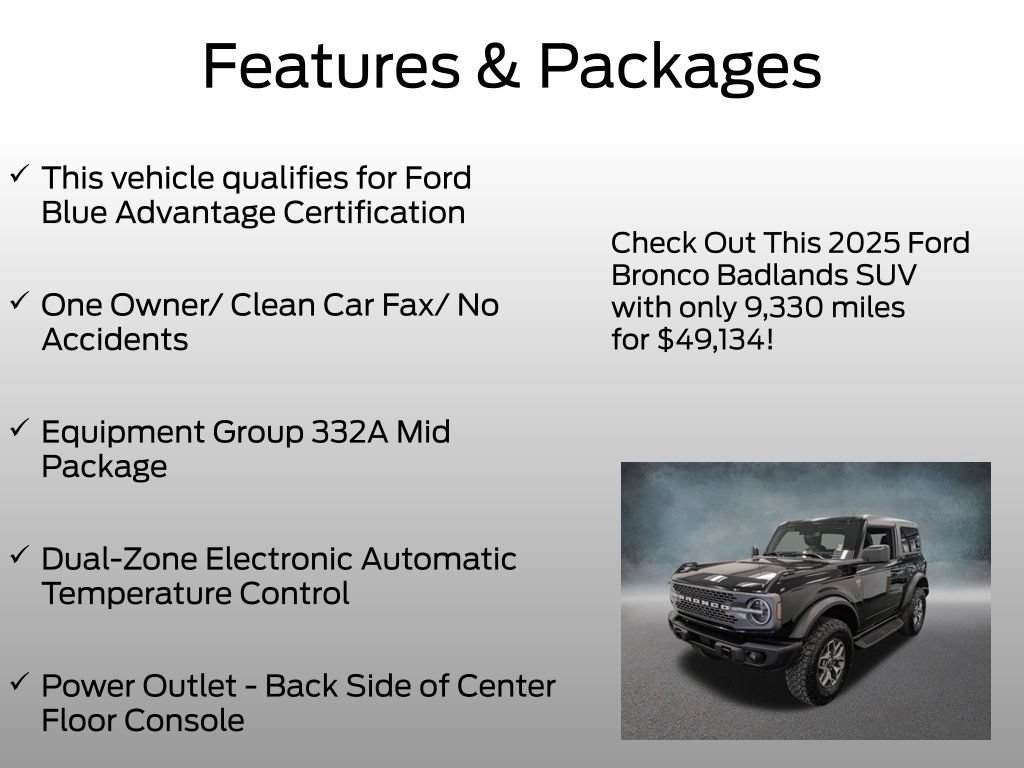 Features & Packages

✓ This vehicle qualifies for Ford Blue Advantage Certification

✓ One Owner/ Clean Car Fax/ No Accidents

✓ Equipment Group 332A Mid Package

✓ Dual-Zone Electronic Automatic Temperature Control

✓ Power Outlet - Back Side of Center Floor Console

Check Out This 2025 Ford Bronco Badlands SUV with only 9,330 miles for $49,134!

BRONCO